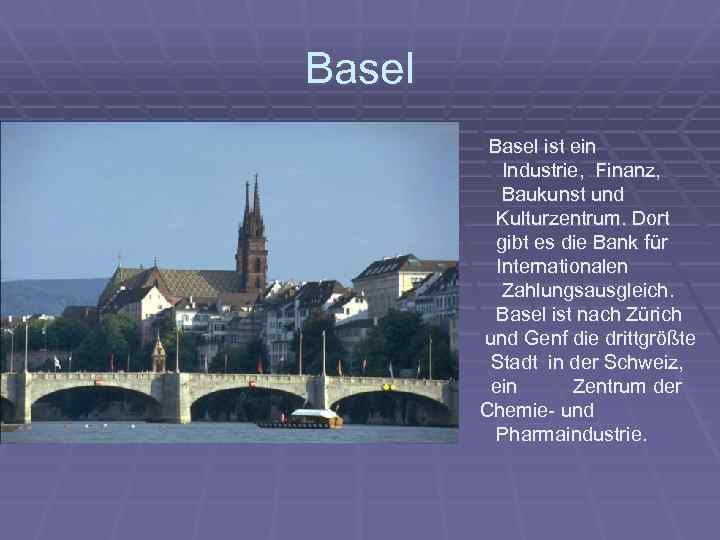 Basel

Basel ist ein Industrie, Finanz, Baukunst und Kulturzentrum. Dort gibt es die Bank für Internationalen Zahlungsausgleich. Basel ist nach Zürich und Genf die drittgrößte Stadt in der Schweiz, ein Zentrum der Chemie- und Pharmaindustrie.